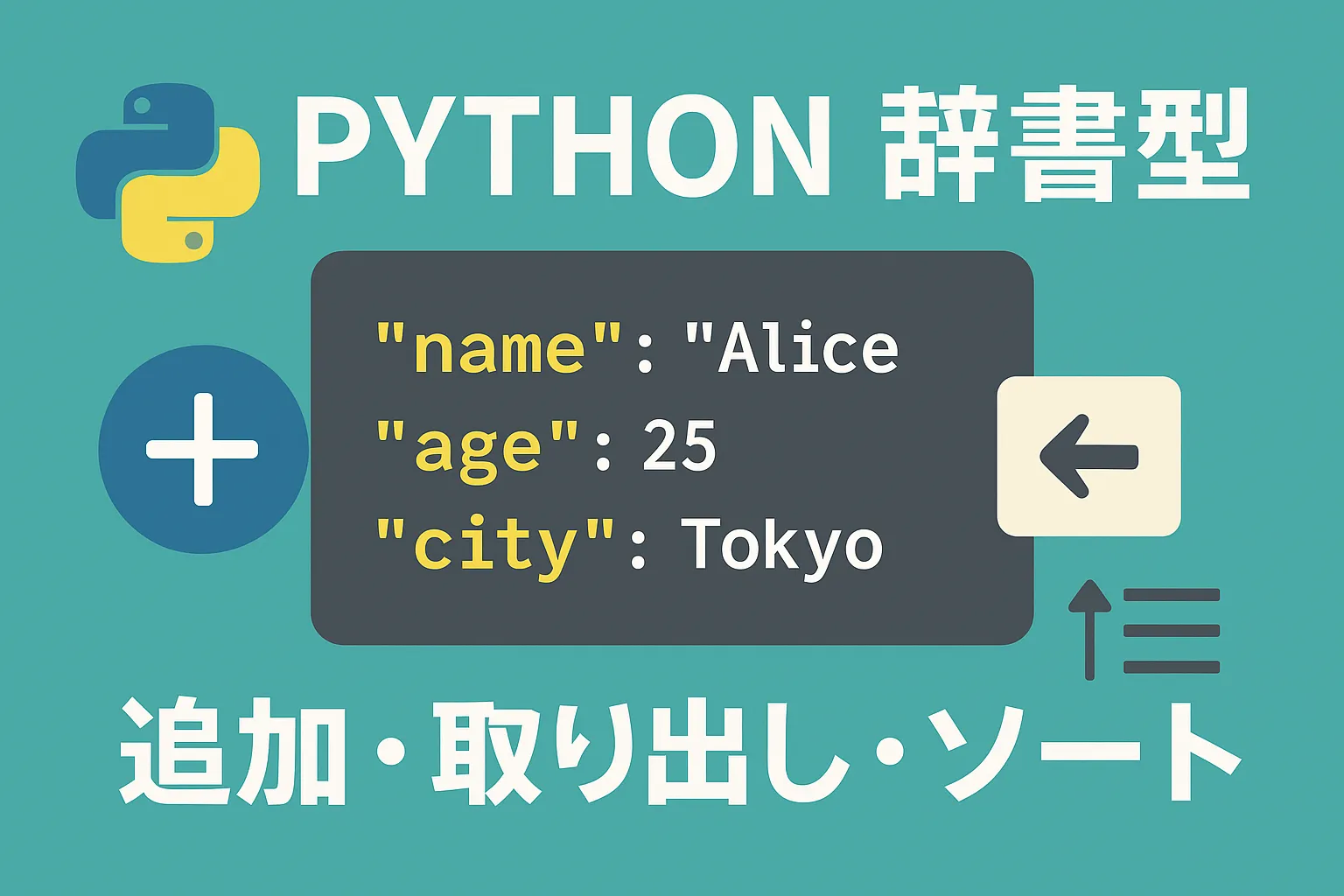 PYTHON 辞書型

"name": "Alice
"age": 25
"city": Tokyo

追加・取り出し・ソート